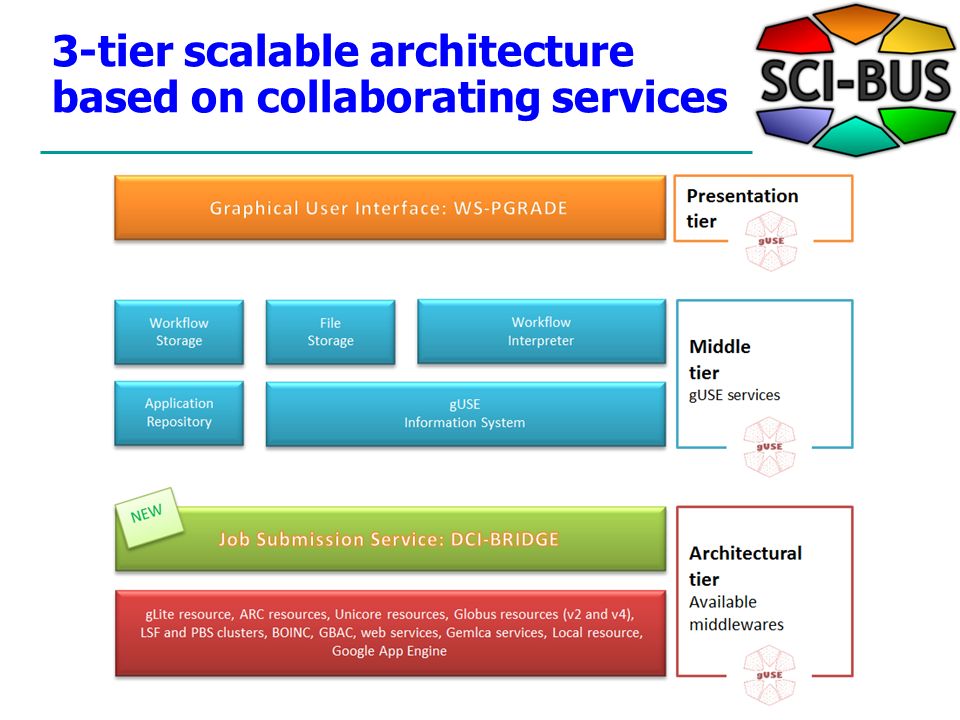 3-tier scalable architecture based on collaborating services

SCI-BUS

Graphical User Interface: WS-PGRADE

Presentation tier

gUSE

Workflow Storage

File Storage

Workflow Interpreter

Application Repository

gUSE Information System

Middle tier
gUSE services

gUSE

NEW

Job Submission Service: DCI-BRIDGE

gLite resource, ARC resources, Unicore resources, Globus resources (v2 and v4), LSF and PBS clusters, BOINC, GBAC, web services, Gemlca services, Local resource, Google App Engine

Architectural tier
Available middlewares

gUSE